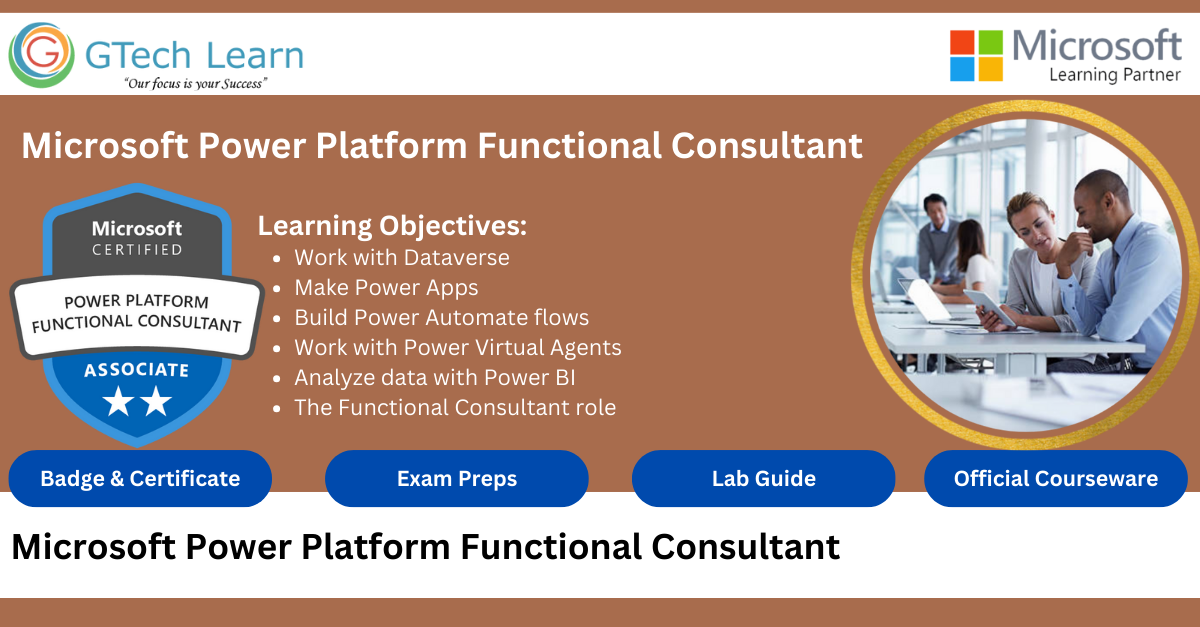 GTech Learn
"Our focus is your Success"

Microsoft
Learning Partner

Microsoft Power Platform Functional Consultant

Microsoft
CERTIFIED
POWER PLATFORM
FUNCTIONAL CONSULTANT
ASSOCIATE

Learning Objectives:
- Work with Dataverse
- Make Power Apps
- Build Power Automate flows
- Work with Power Virtual Agents
- Analyze data with Power BI
- The Functional Consultant role

Badge & Certificate

Exam Preps

Lab Guide

Official Courseware

Microsoft Power Platform Functional Consultant